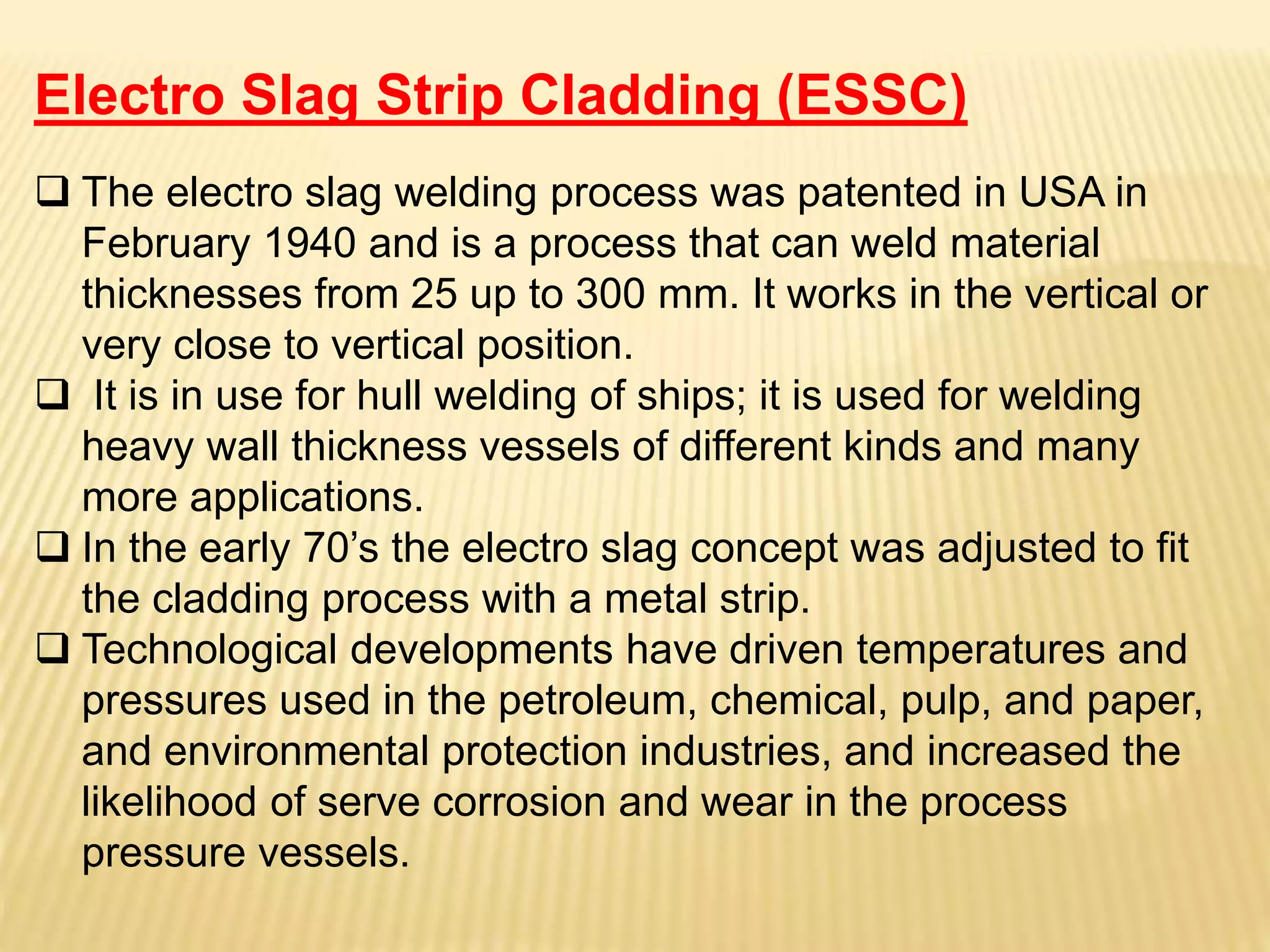 Electro Slag Strip Cladding (ESSC)

❑ The electro slag welding process was patented in USA in February 1940 and is a process that can weld material thicknesses from 25 up to 300 mm. It works in the vertical or very close to vertical position.

❑ It is in use for hull welding of ships; it is used for welding heavy wall thickness vessels of different kinds and many more applications.

❑ In the early 70's the electro slag concept was adjusted to fit the cladding process with a metal strip.

❑ Technological developments have driven temperatures and pressures used in the petroleum, chemical, pulp, and paper, and environmental protection industries, and increased the likelihood of serve corrosion and wear in the process pressure vessels.